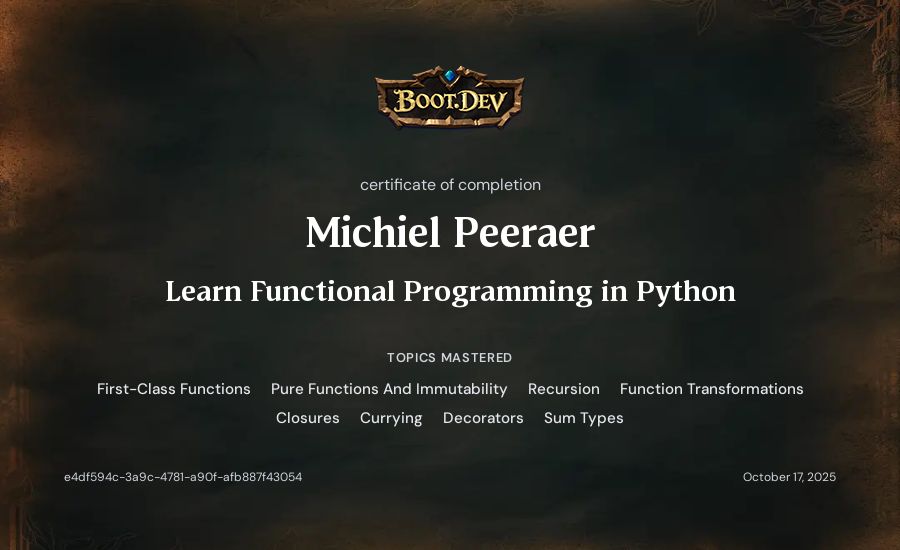 BOOT.DEV

certificate of completion

Michiel Peeraer

Learn Functional Programming in Python

TOPICS MASTERED

First-Class Functions Pure Functions And Immutability Recursion Function Transformations Closures Currying Decorators Sum Types

e4df594c-3a9c-4781-a90f-afb887f43054

October 17, 2025